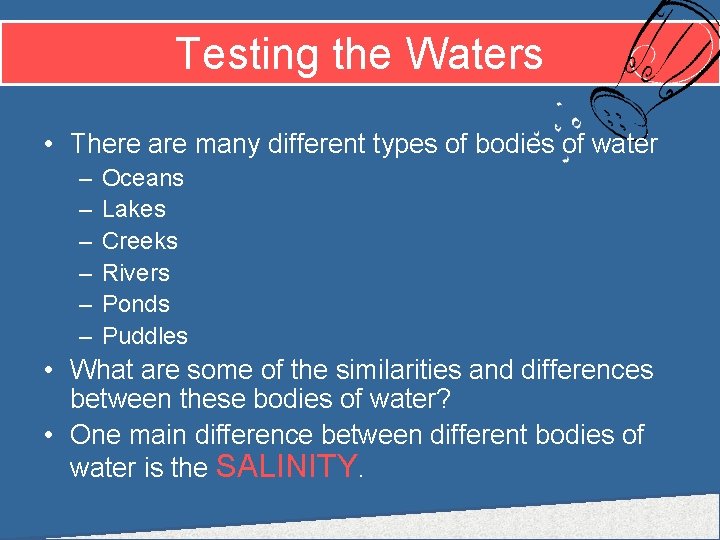 Testing the Waters

• There are many different types of bodies of water
– Oceans
– Lakes
– Creeks
– Rivers
– Ponds
– Puddles
• What are some of the similarities and differences between these bodies of water?
• One main difference between different bodies of water is the SALINITY.